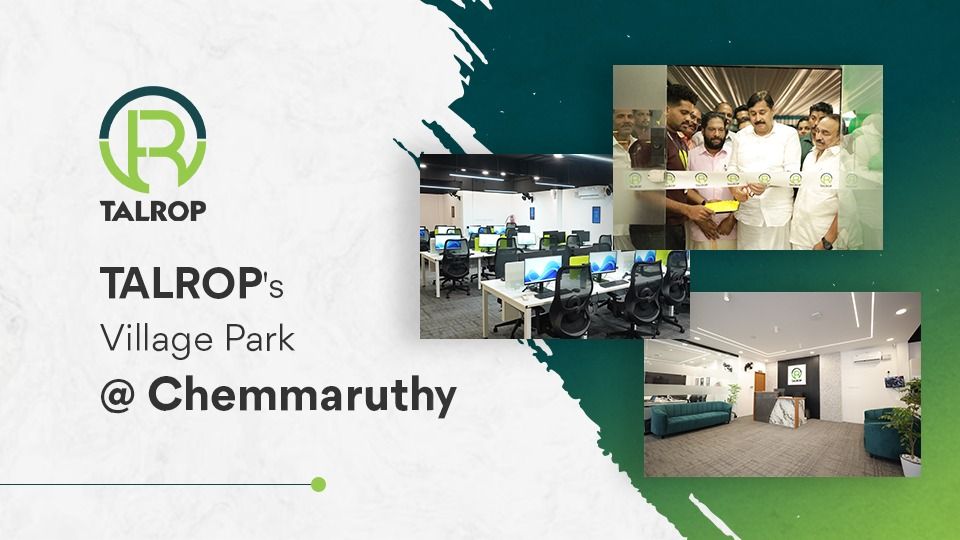 TALROP

TALROP's
Village Park
@ Chemmaruthy